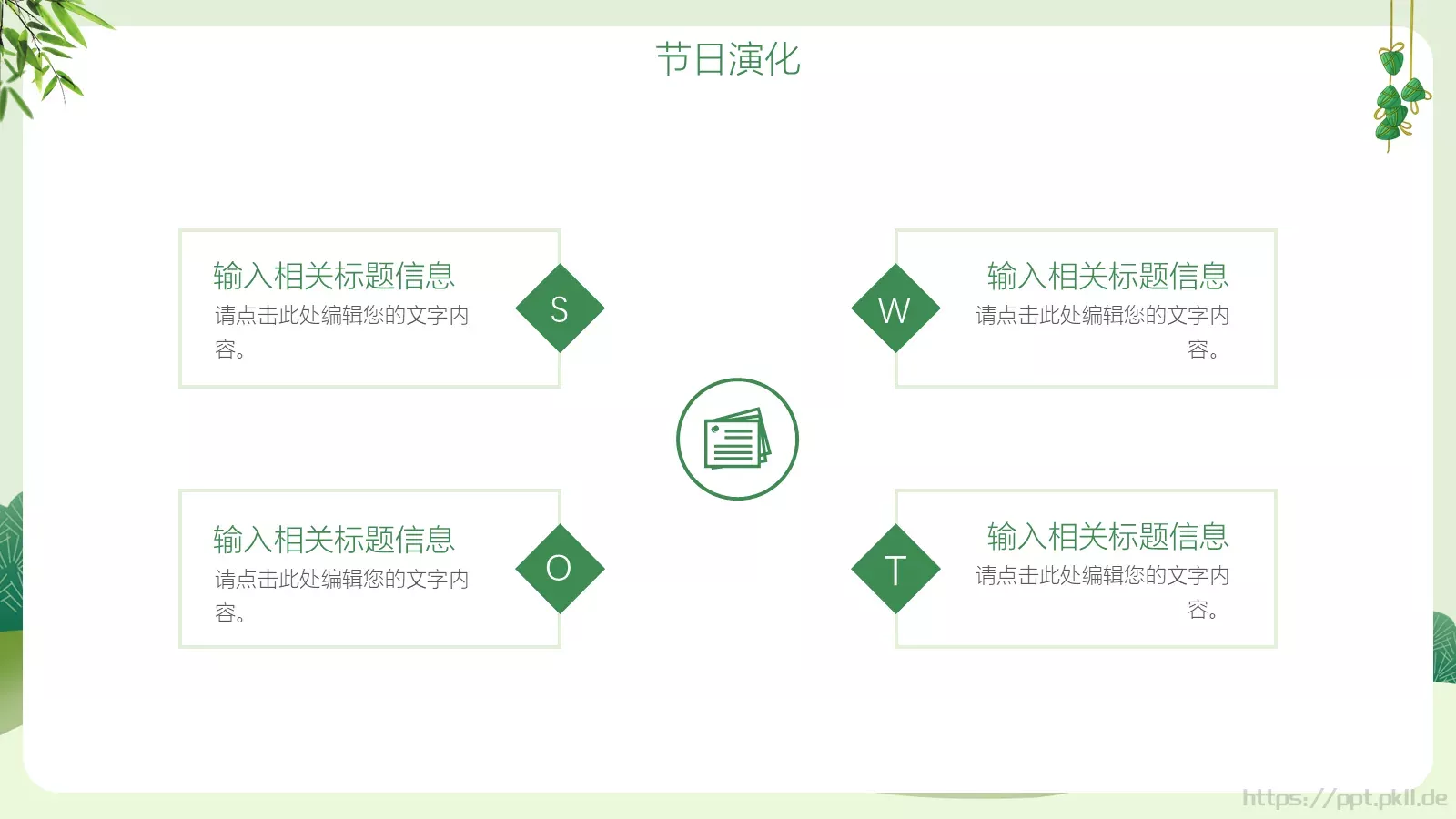 节日演化

输入相关标题信息
请点击此处编辑您的文字内容。

S

W

输入相关标题信息
请点击此处编辑您的文字内容。

输入相关标题信息
请点击此处编辑您的文字内容。

O

T

输入相关标题信息
请点击此处编辑您的文字内容。

https://ppt.pkll.de